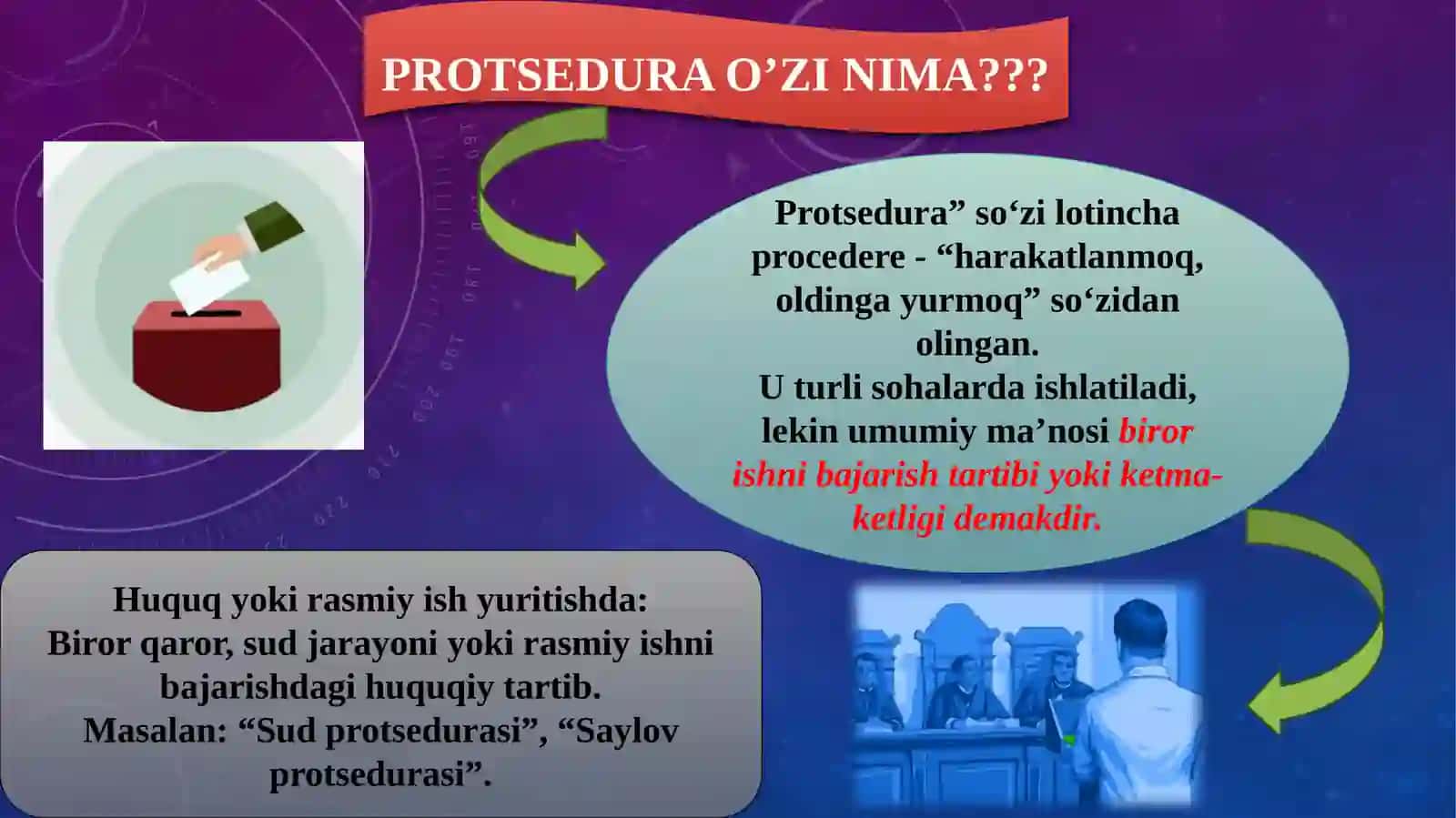 PROTSEDURA O’ZI NIMA???

Protsedura” so‘zi lotincha procedere - “harakatlanmoq, oldinga yurmoq” so‘zidan olingan.
U turli sohalarda ishlatiladi, lekin umumiy ma’nosi biror ishni bajarish tartibi yoki ketma-ketligi demakdir.

Huquq yoki rasmiy ish yuritishda:
Biror qaror, sud jarayoni yoki rasmiy ishni bajarishdagi huquqiy tartib.
Masalan: “Sud protsedurasi”, “Saylov protsedurasi”.